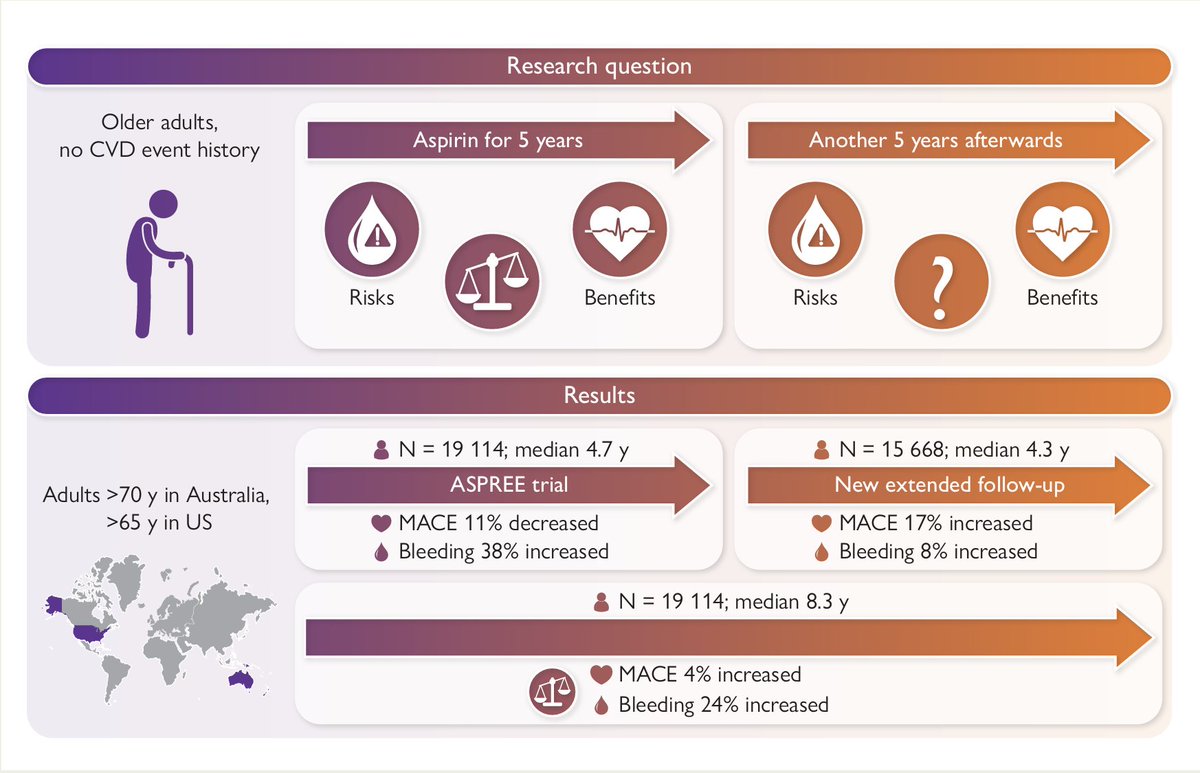 Research question

Older adults, no CVD event history

Aspirin for 5 years

Risks

Benefits

Another 5 years afterwards

Risks

?

Benefits

Results

Adults >70 y in Australia, >65 y in US

N = 19 114; median 4.7 y

ASPREE trial

MACE 11% decreased

Bleeding 38% increased

N = 15 668; median 4.3 y

New extended follow-up

MACE 17% increased

Bleeding 8% increased

N = 19 114; median 8.3 y

MACE 4% increased

Bleeding 24% increased